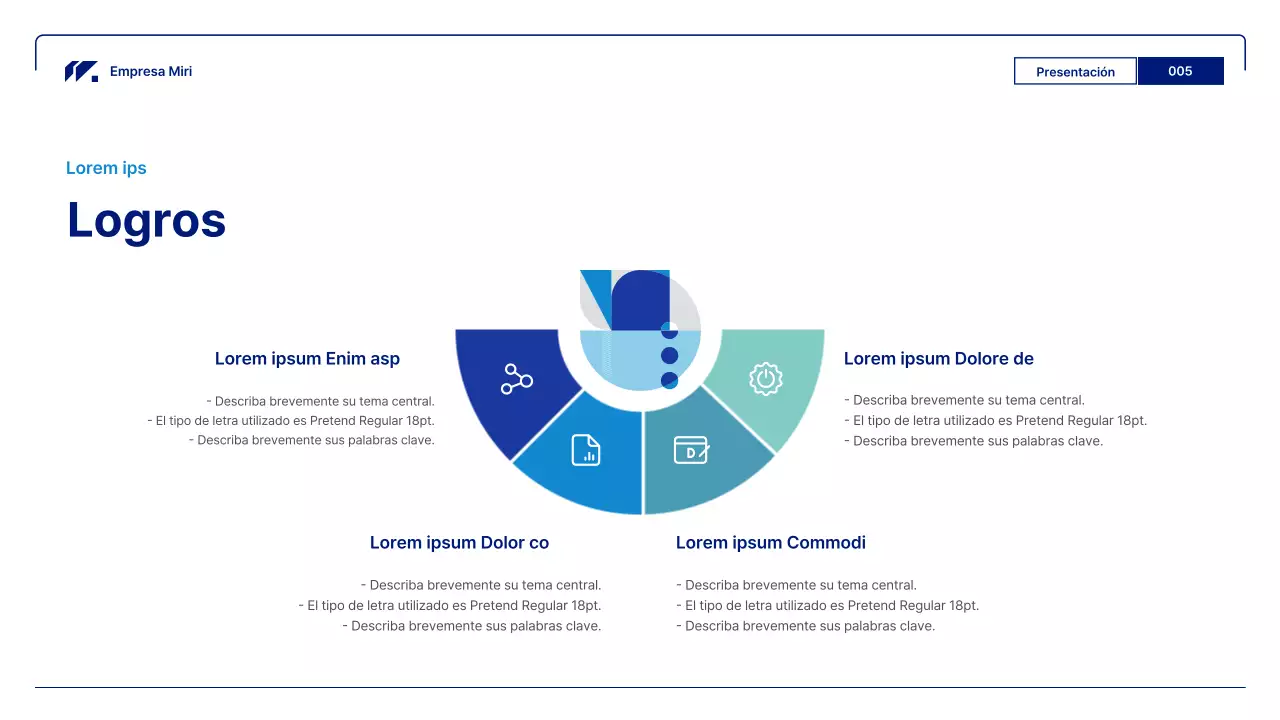 Empresa Miri

Presentación 005

Lorem ips

Logros

Lorem ipsum Enim asp

- Describa brevemente su tema central.
- El tipo de letra utilizado es Pretend Regular 18pt.
- Describa brevemente sus palabras clave.

Lorem ipsum Dolore de

- Describa brevemente su tema central.
- El tipo de letra utilizado es Pretend Regular 18pt.
- Describa brevemente sus palabras clave.

Lorem ipsum Dolor co

- Describa brevemente su tema central.
- El tipo de letra utilizado es Pretend Regular 18pt.
- Describa brevemente sus palabras clave.

Lorem ipsum Commodi

- Describa brevemente su tema central.
- El tipo de letra utilizado es Pretend Regular 18pt.
- Describa brevemente sus palabras clave.